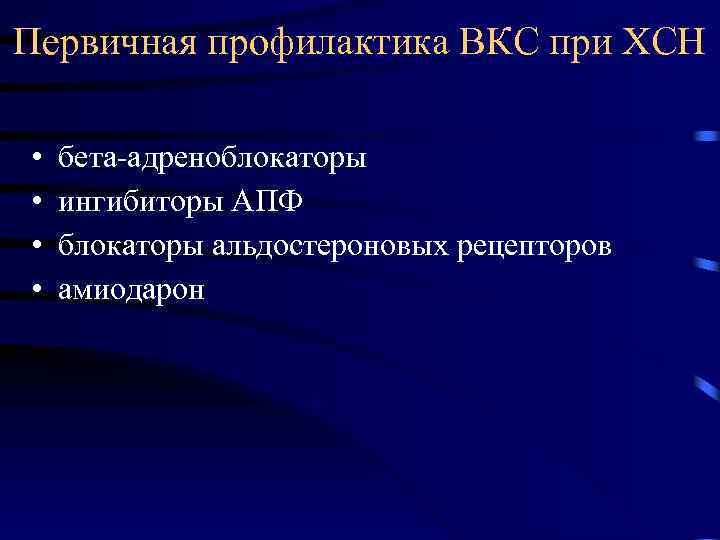 Первичная профилактика ВКС при ХСН

• бета-адреноблокаторы
• ингибиторы АПФ
• блокаторы альдостероновых рецепторов
• амиодарон